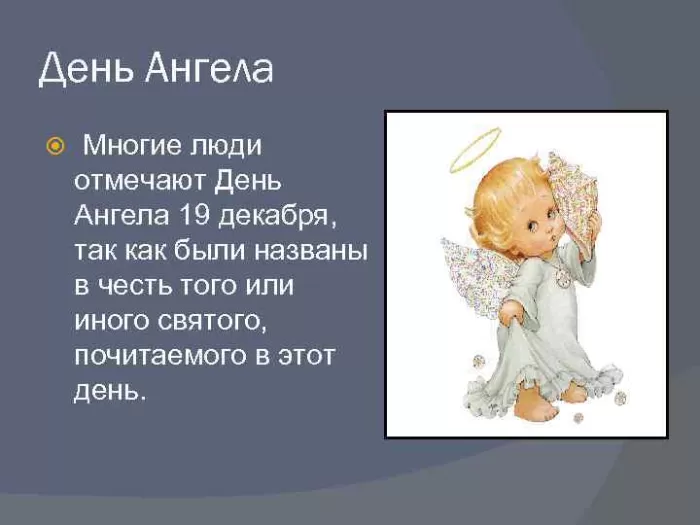 День Ангела

Многие люди отмечают День Ангела 19 декабря, так как были названы в честь того или иного святого, почитаемого в этот день.